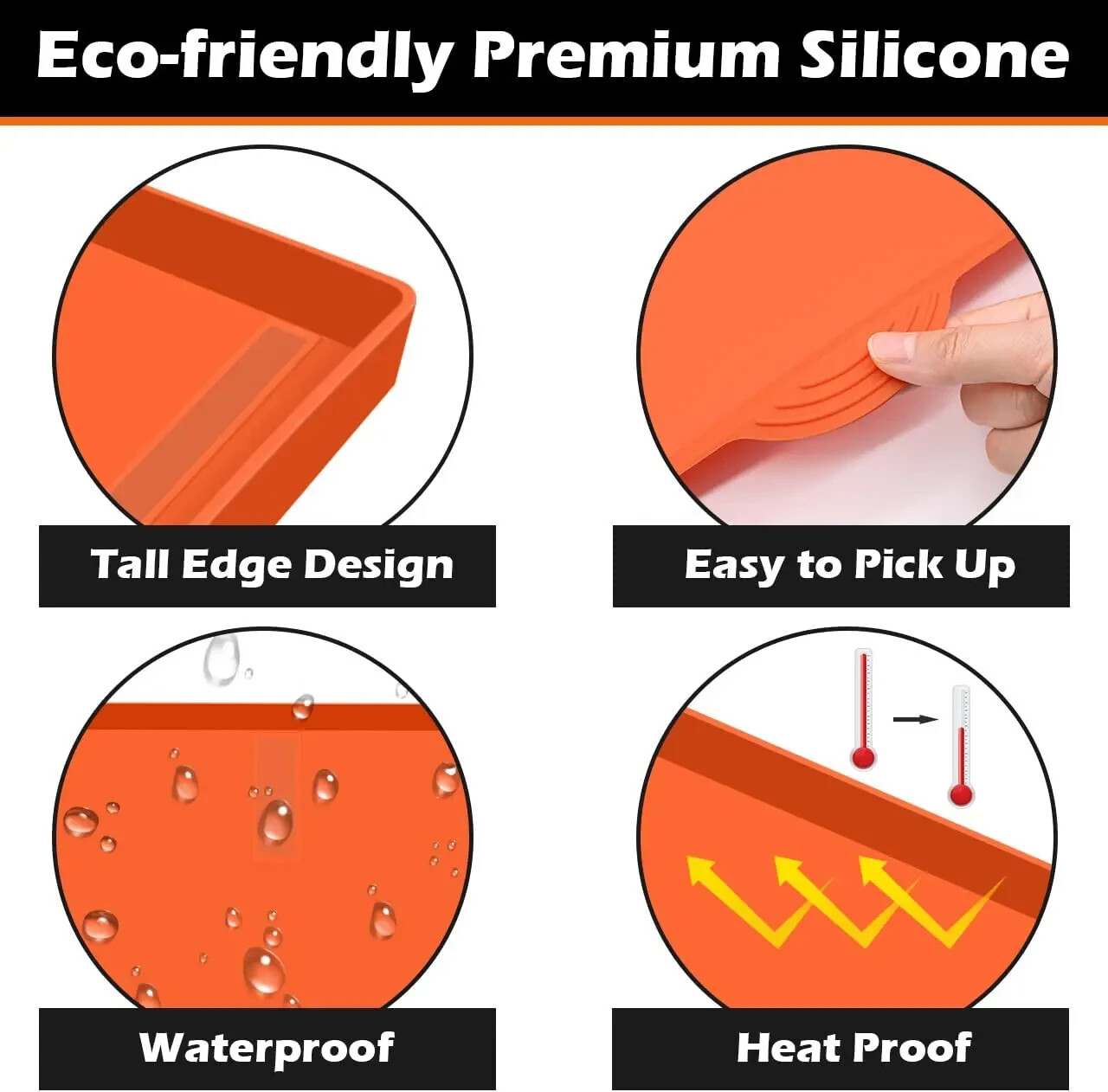 Eco-friendly Premium Silicone

Tall Edge Design

Easy to Pick Up

Waterproof

Heat Proof